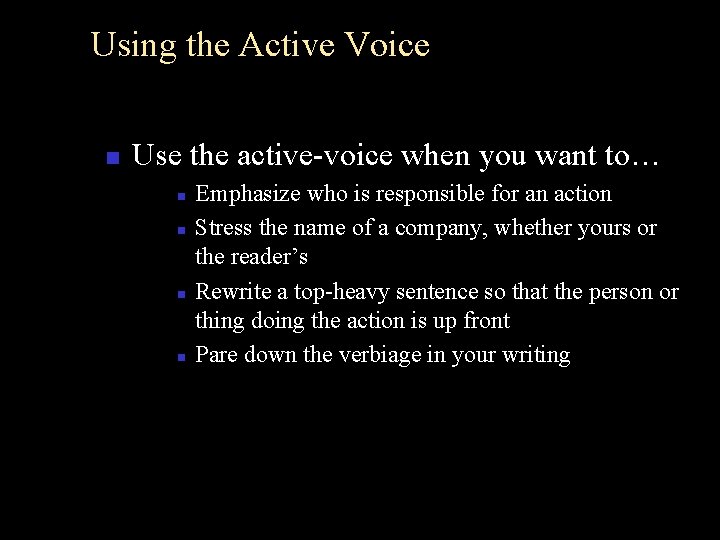 Using the Active Voice

- Use the active-voice when you want to…
  - Emphasize who is responsible for an action
  - Stress the name of a company, whether yours or the reader’s
  - Rewrite a top-heavy sentence so that the person or thing doing the action is up front
  - Pare down the verbiage in your writing